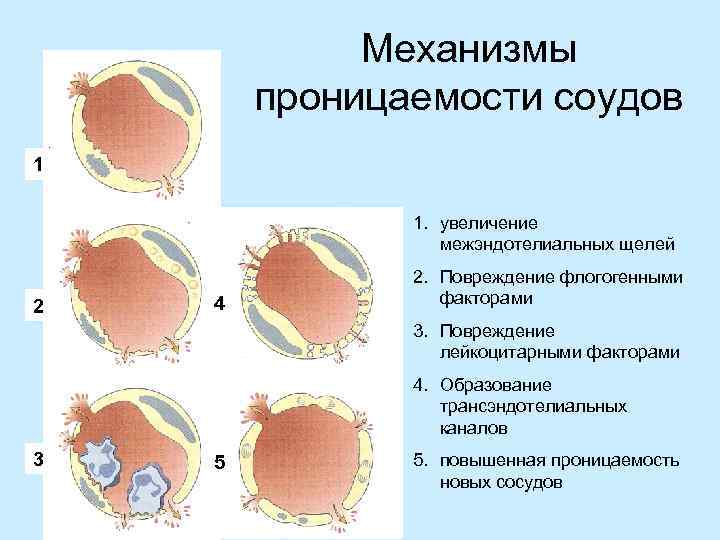 Механизмы проницаемости соудов

1

2

4

3

5

1. увеличение межэндотелиальных щелей
2. Повреждение флогогенными факторами
3. Повреждение лейкоцитарными факторами
4. Образование трансэндотелиальных каналов
5. повышенная проницаемость новых сосудов